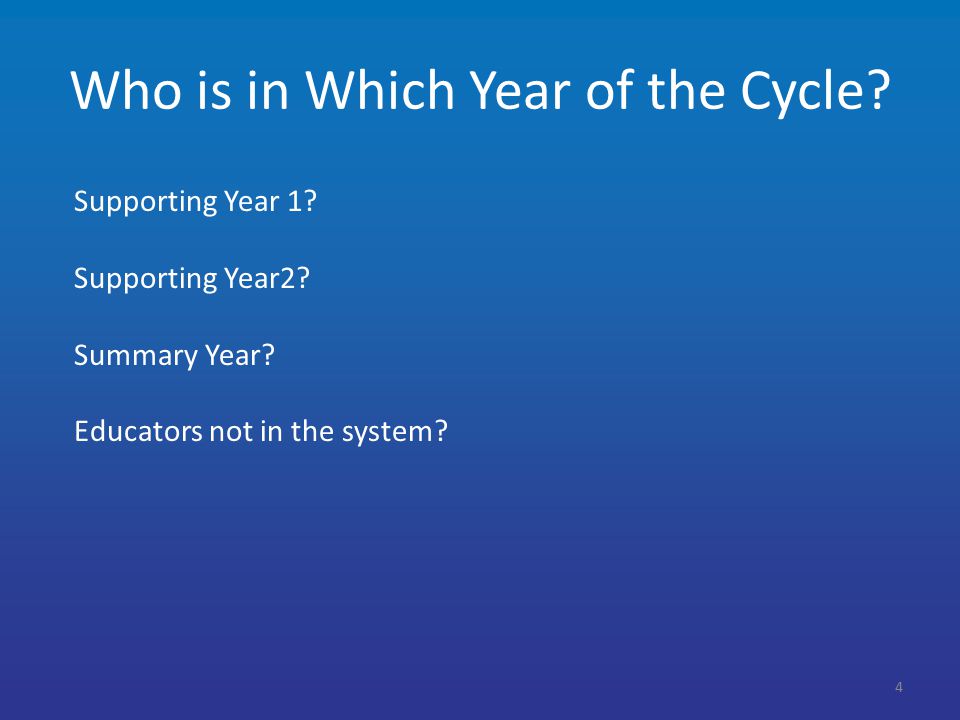 Who is in Which Year of the Cycle?

Supporting Year 1?

Supporting Year2?

Summary Year?

Educators not in the system?

4